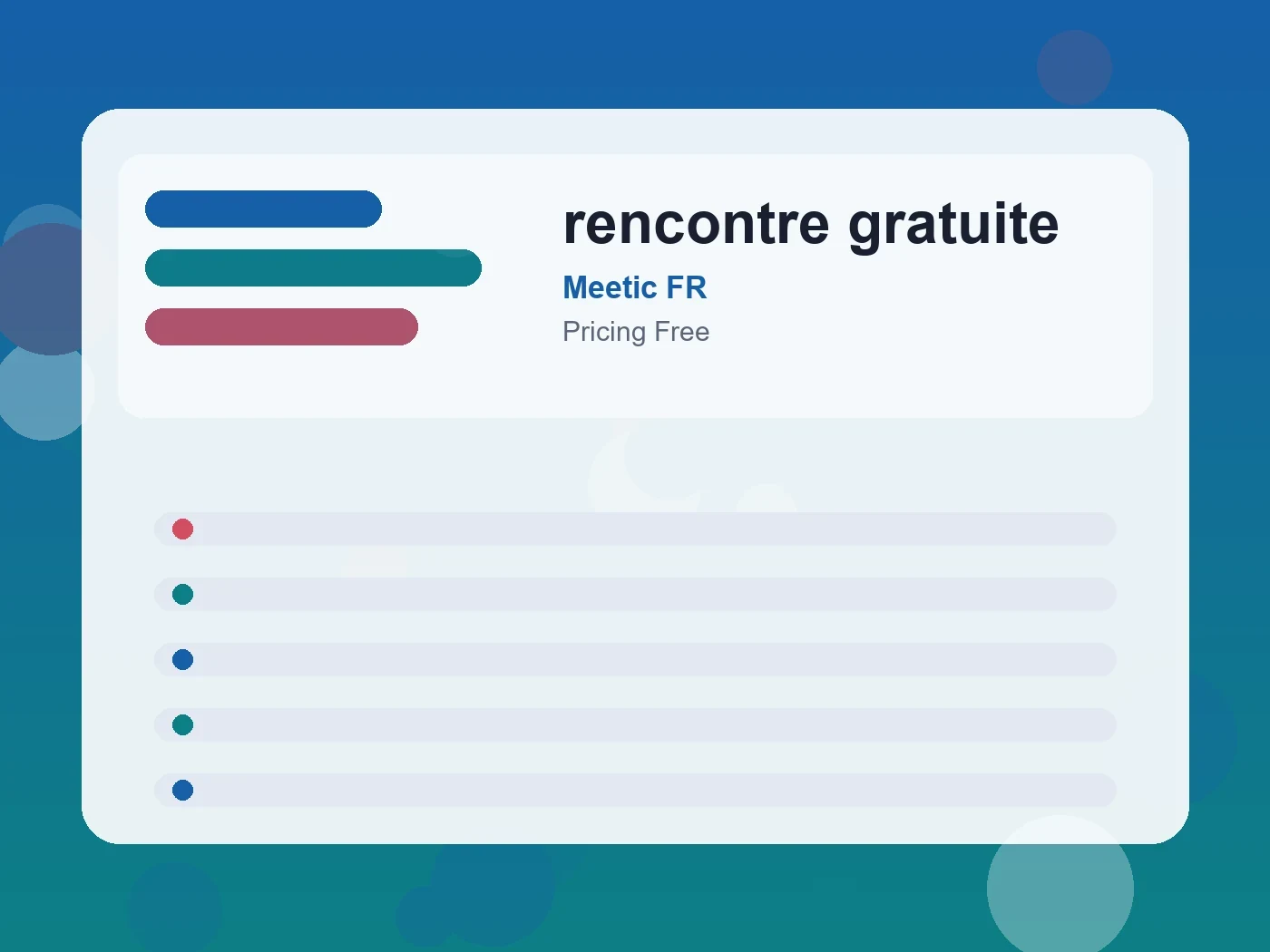 rencontre gratuite

Meetic FR

Pricing Free